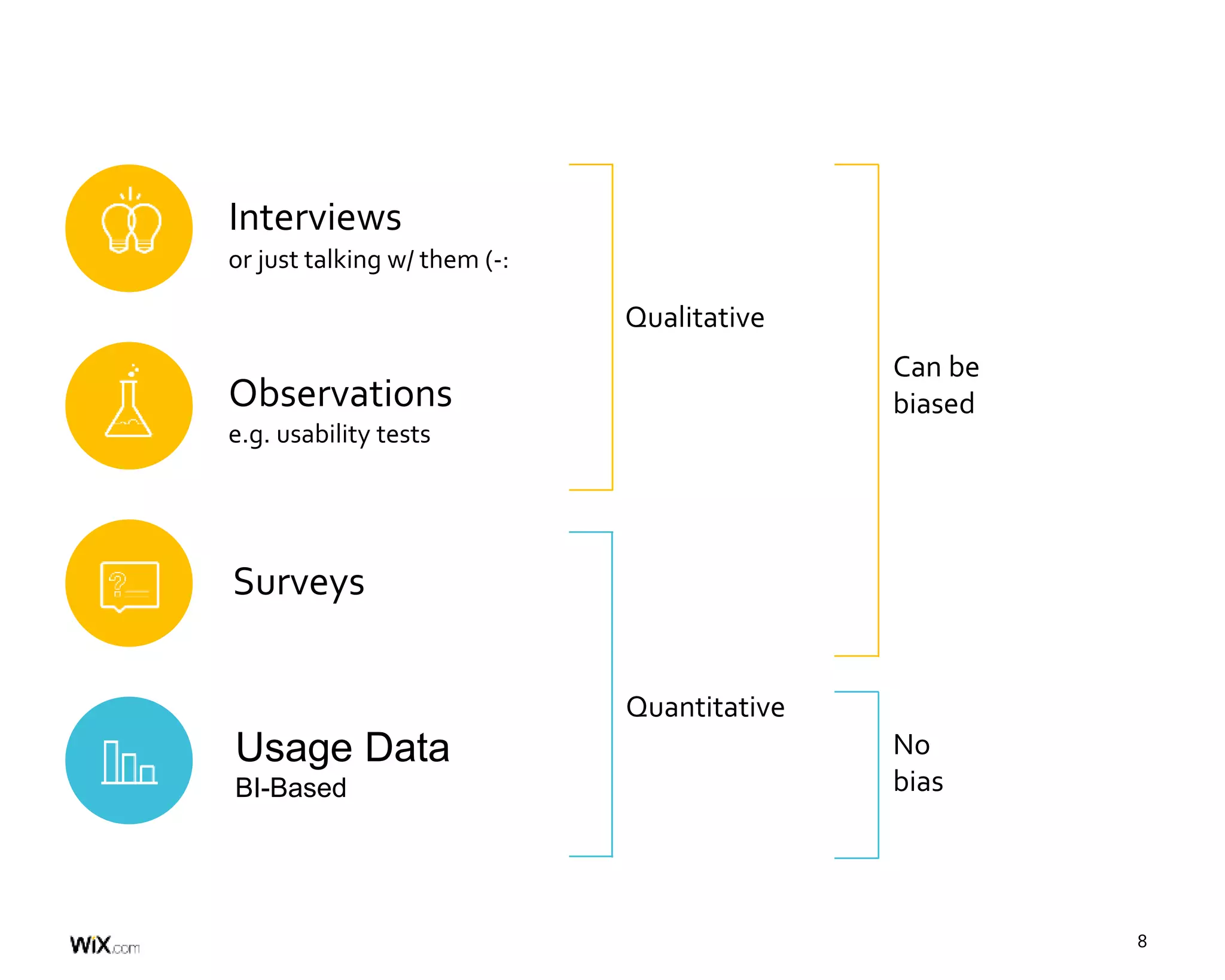 Interviews
or just talking w/ them (-:

Observations
e.g. usability tests

Surveys

Usage Data
BI-Based

Qualitative

Quantitative

Can be biased

No bias

WiX.com

8